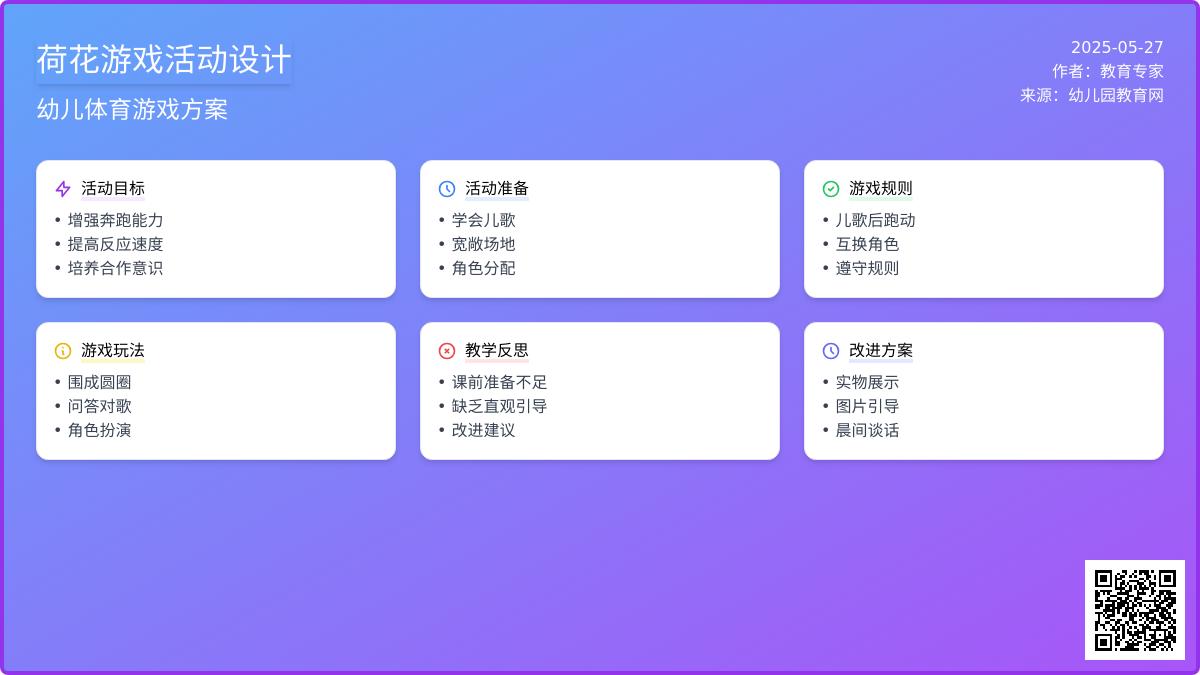 荷花游戏活动设计

幼儿体育游戏方案

2025-05-27
作者：教育专家
来源：幼儿园教育网

活动目标
• 增强奔跑能力
• 提高反应速度
• 培养合作意识

活动准备
• 学会儿歌
• 宽敞场地
• 角色分配

游戏规则
• 儿歌后跑动
• 互换角色
• 遵守规则

游戏玩法
• 围成圆圈
• 问答对歌
• 角色扮演

教学反思
• 课前准备不足
• 缺乏直观引导
• 改进建议

改进方案
• 实物展示
• 图片引导
• 晨间谈话